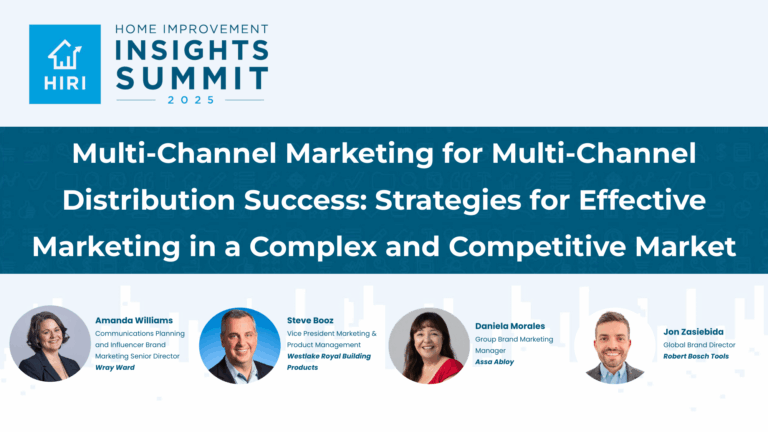 HIRI

HOME IMPROVEMENT
INSIGHTS
SUMMIT
2025

Multi-Channel Marketing for Multi-Channel Distribution Success: Strategies for Effective Marketing in a Complex and Competitive Market

Amanda Williams
Communications Planning and Influencer Brand Marketing Senior Director
Wray Ward

Steve Booz
Vice President Marketing & Product Management
Westlake Royal Building Products

Daniela Morales
Group Brand Marketing Manager
Assa Abloy

Jon Zasiebida
Global Brand Director
Robert Bosch Tools